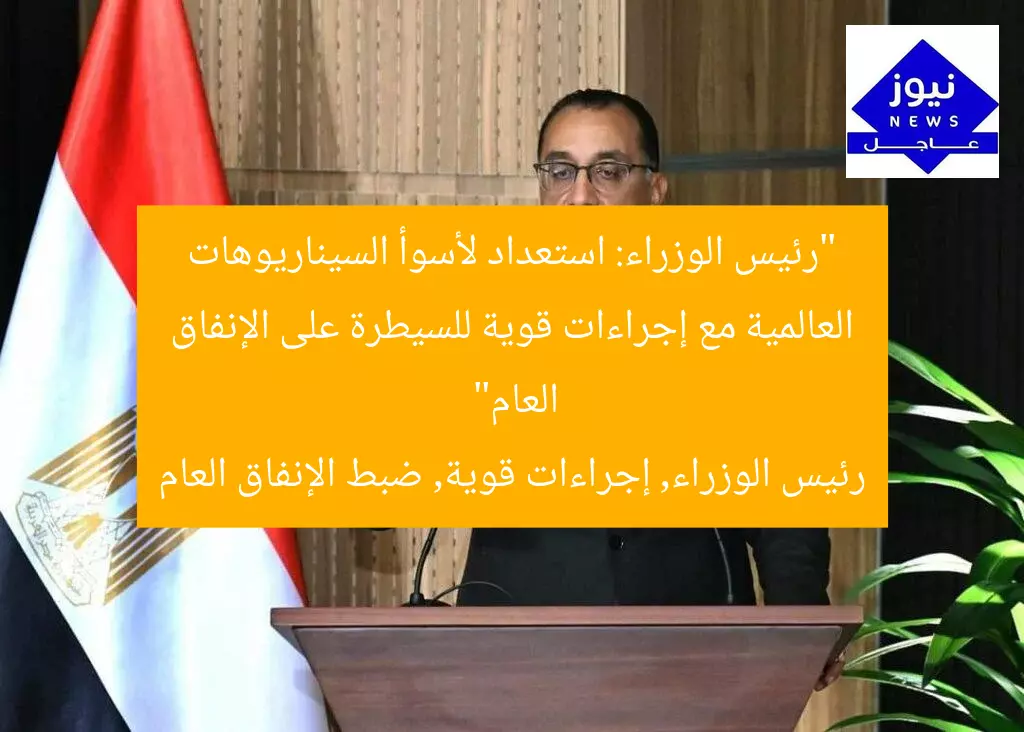 نيوز
NEWS
عاجل

"رئيس الوزراء: استعداد لأسوأ السيناريوهات العالمية مع إجراءات قوية للسيطرة على الإنفاق العام"
رئيس الوزراء, إجراءات قوية, ضبط الإنفاق العام